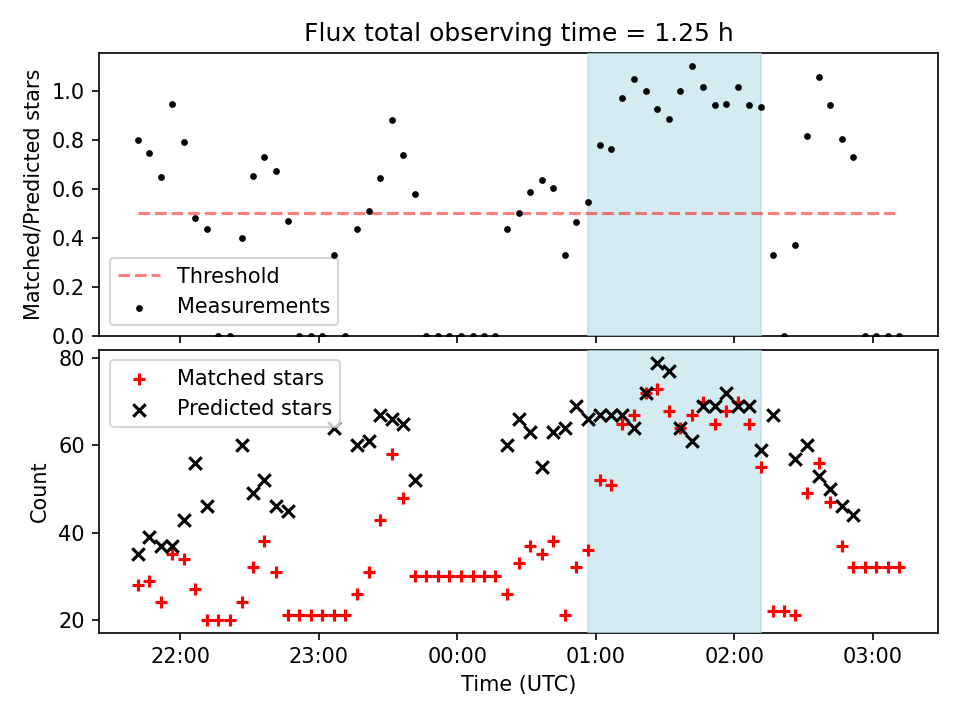 Flux total observing time = 1.25 h

Matched/Predicted stars

1.0
0.8
0.6
0.4
0.2
0.0

Threshold
Measurements

Count

80
60
40
20

Matched stars
Predicted stars

22:00
23:00
00:00
01:00
02:00
03:00

Time (UTC)